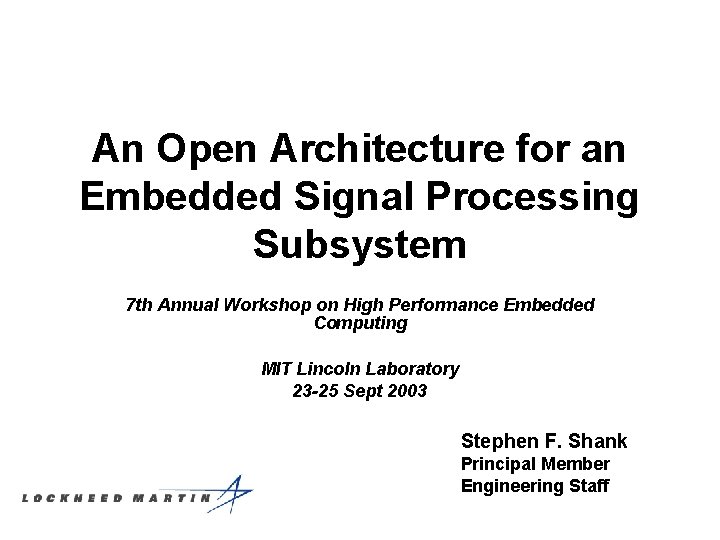 An Open Architecture for an Embedded Signal Processing Subsystem

7th Annual Workshop on High Performance Embedded Computing

MIT Lincoln Laboratory
23-25 Sept 2003

Stephen F. Shank
Principal Member
Engineering Staff

LOCKHEED MARTIN